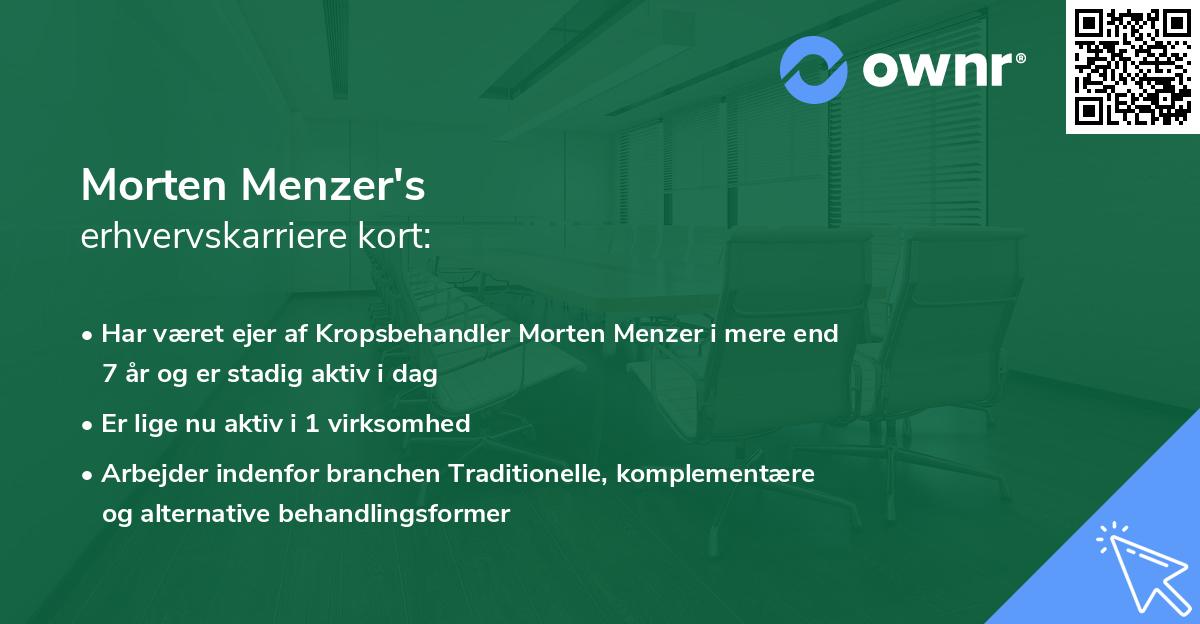 ownr®

Morten Menzer's
erhvervskarriere kort:

• Har været ejer af Kropsbehandler Morten Menzer i mere end 7 år og er stadig aktiv i dag

• Er lige nu aktiv i 1 virksomhed

• Arbejder indenfor branchen Traditionelle, komplementære og alternative behandlingsformer